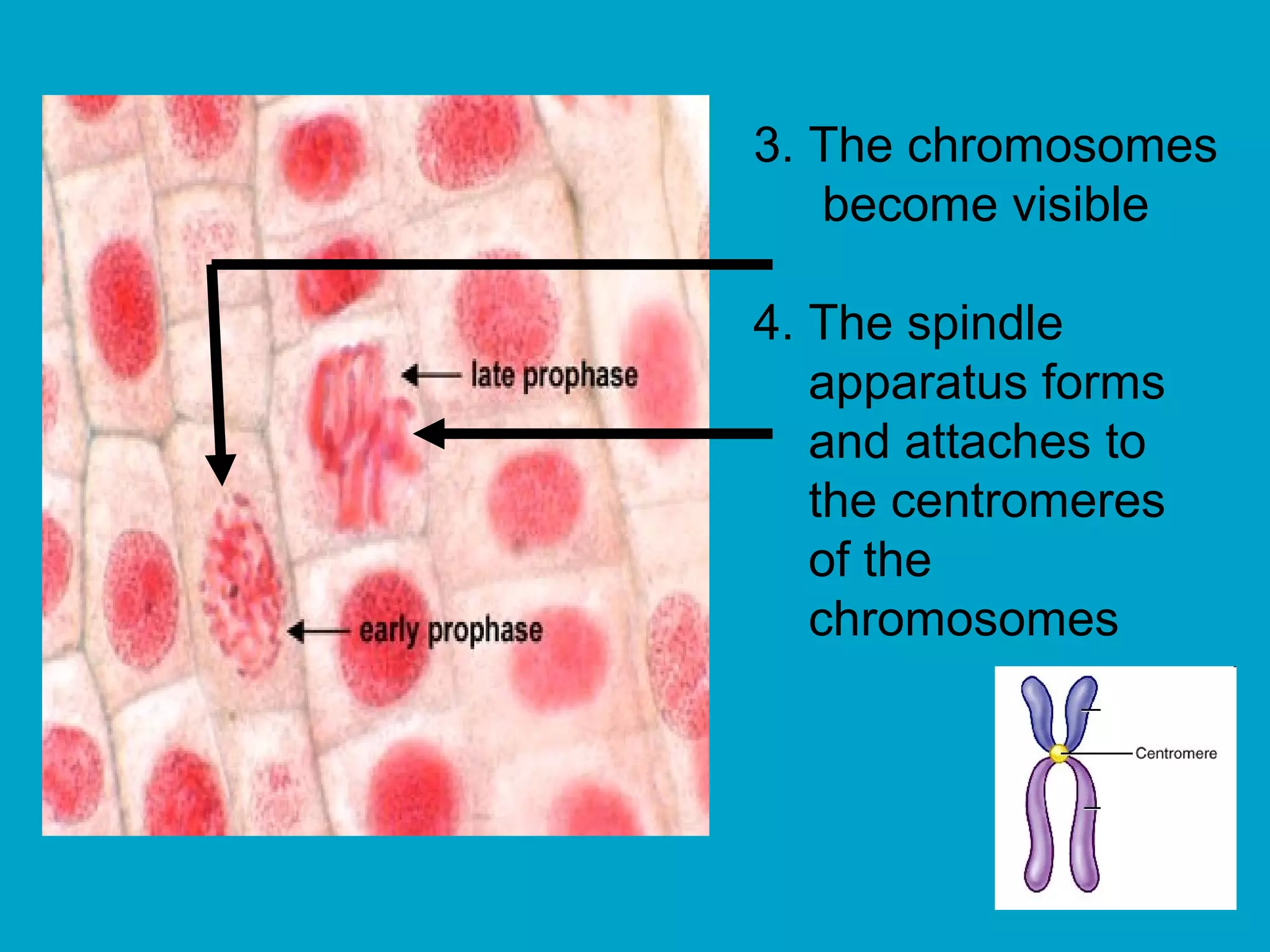 late prophase

early prophase

3. The chromosomes become visible

4. The spindle apparatus forms and attaches to the centromeres of the chromosomes

Centromere